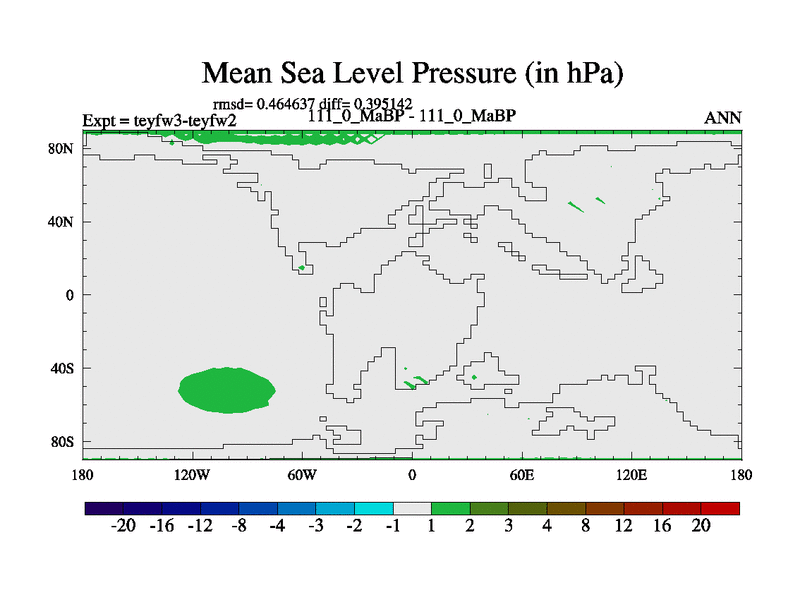 Mean Sea Level Pressure (in hPa)

rmsd= 0.464637 diff= 0.395142

Expt = teyfw3-teyfw2

111_0_MaBP - 111_0_MaBP

ANN

80N
40N
0
40S
80S

180
120W
60W
0
60E
120E
180

-20 -16 -12 -8 -4 -3 -2 -1 1 2 3 4 8 12 16 20